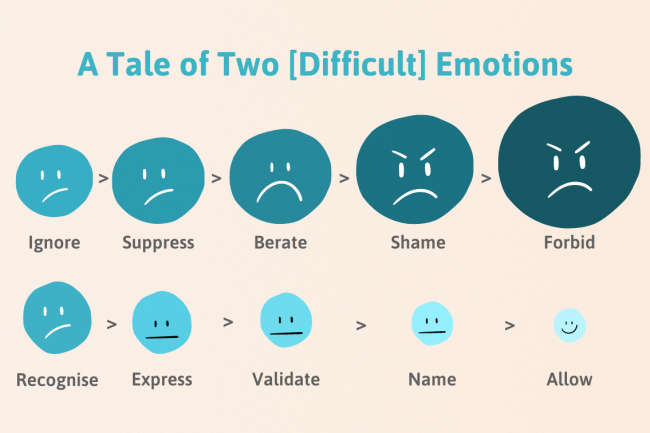 A Tale of Two [Difficult] Emotions

> > > >

Ignore Suppress Berate Shame Forbid

> > > >

Recognise Express Validate Name Allow